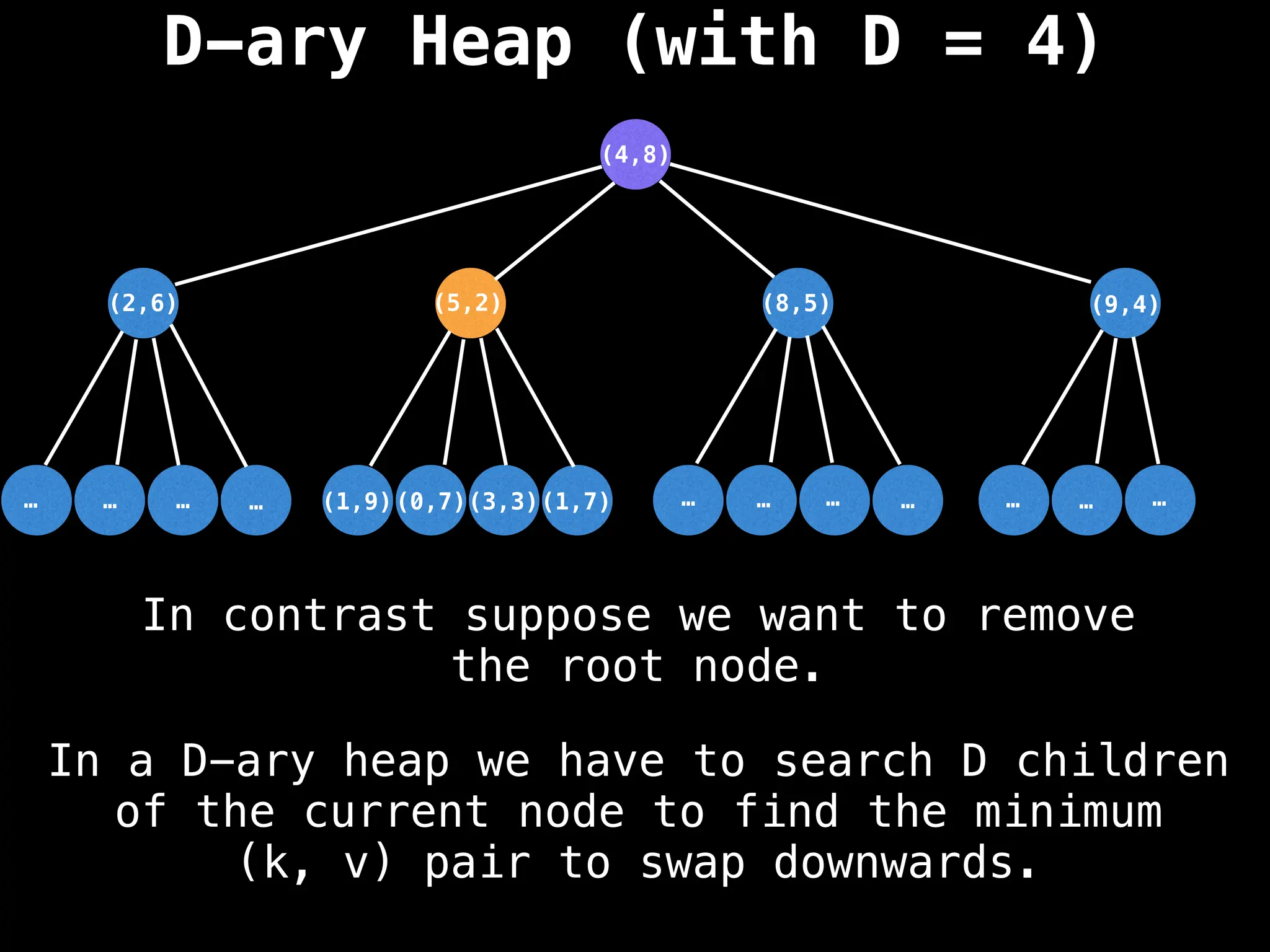 D–ary Heap (with D = 4)

(4,8)

(2,6)
(5,2)
(8,5)
(9,4)

…
…
…
…
(1,9)
(0,7)
(3,3)
(1,7)
…
…
…
…
…
…
…

In contrast suppose we want to remove the root node.

In a D–ary heap we have to search D children of the current node to find the minimum (k, v) pair to swap downwards.